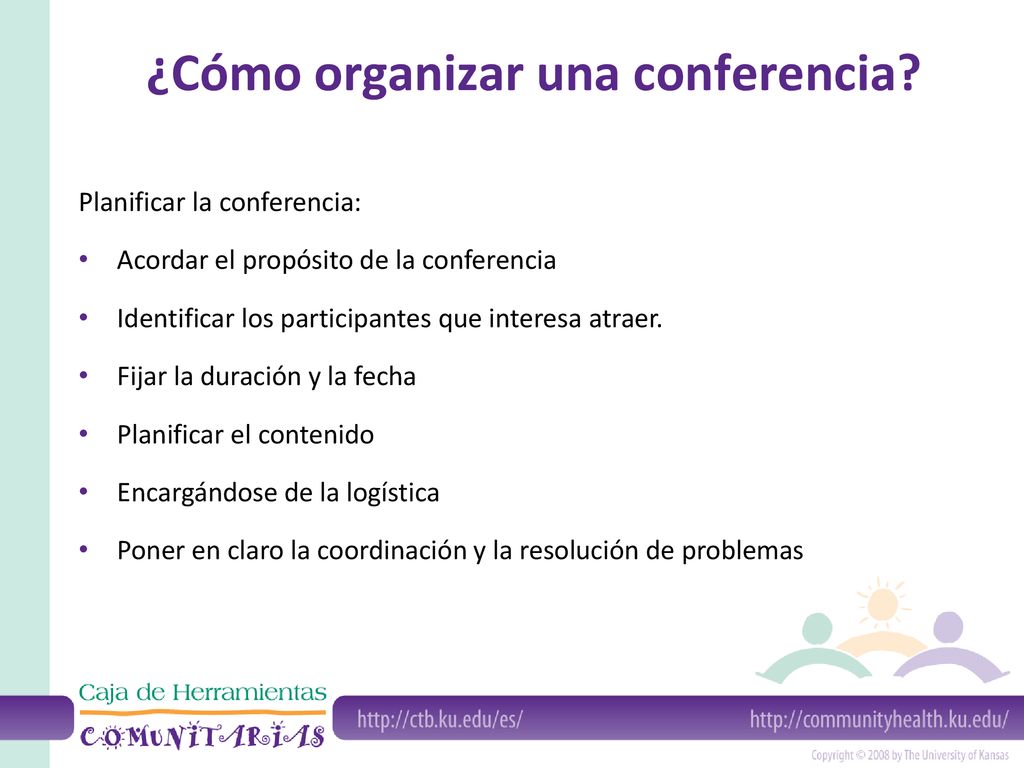 ¿Cómo organizar una conferencia?

Planificar la conferencia:

• Acordar el propósito de la conferencia
• Identificar los participantes que interesa atraer.
• Fijar la duración y la fecha
• Planificar el contenido
• Encargándose de la logística
• Poner en claro la coordinación y la resolución de problemas

Caja de Herramientas
COMUNITARIAS

http://ctb.ku.edu/es/

http://communityhealth.ku.edu/

Copyright © 2008 by The University of Kansas